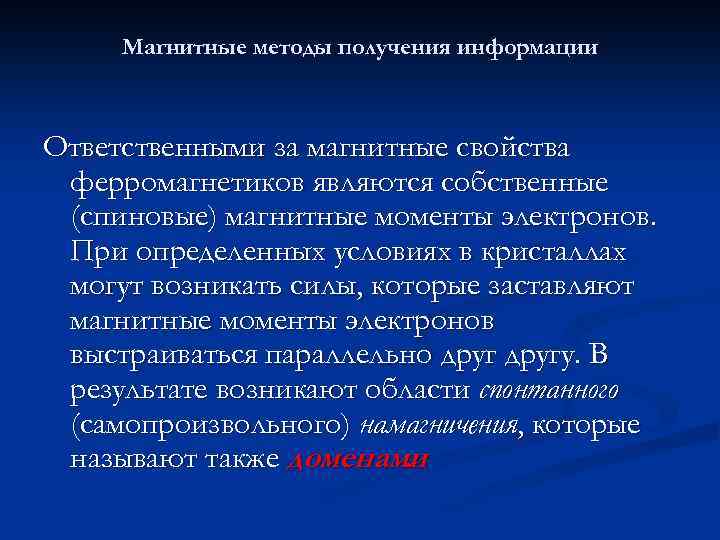 Магнитные методы получения информации

Ответственными за магнитные свойства ферромагнетиков являются собственные (спиновые) магнитные моменты электронов. При определенных условиях в кристаллах могут возникать силы, которые заставляют магнитные моменты электронов выстраиваться параллельно друг другу. В результате возникают области спонтанного (самопроизвольного) намагничения, которые называют также доменами